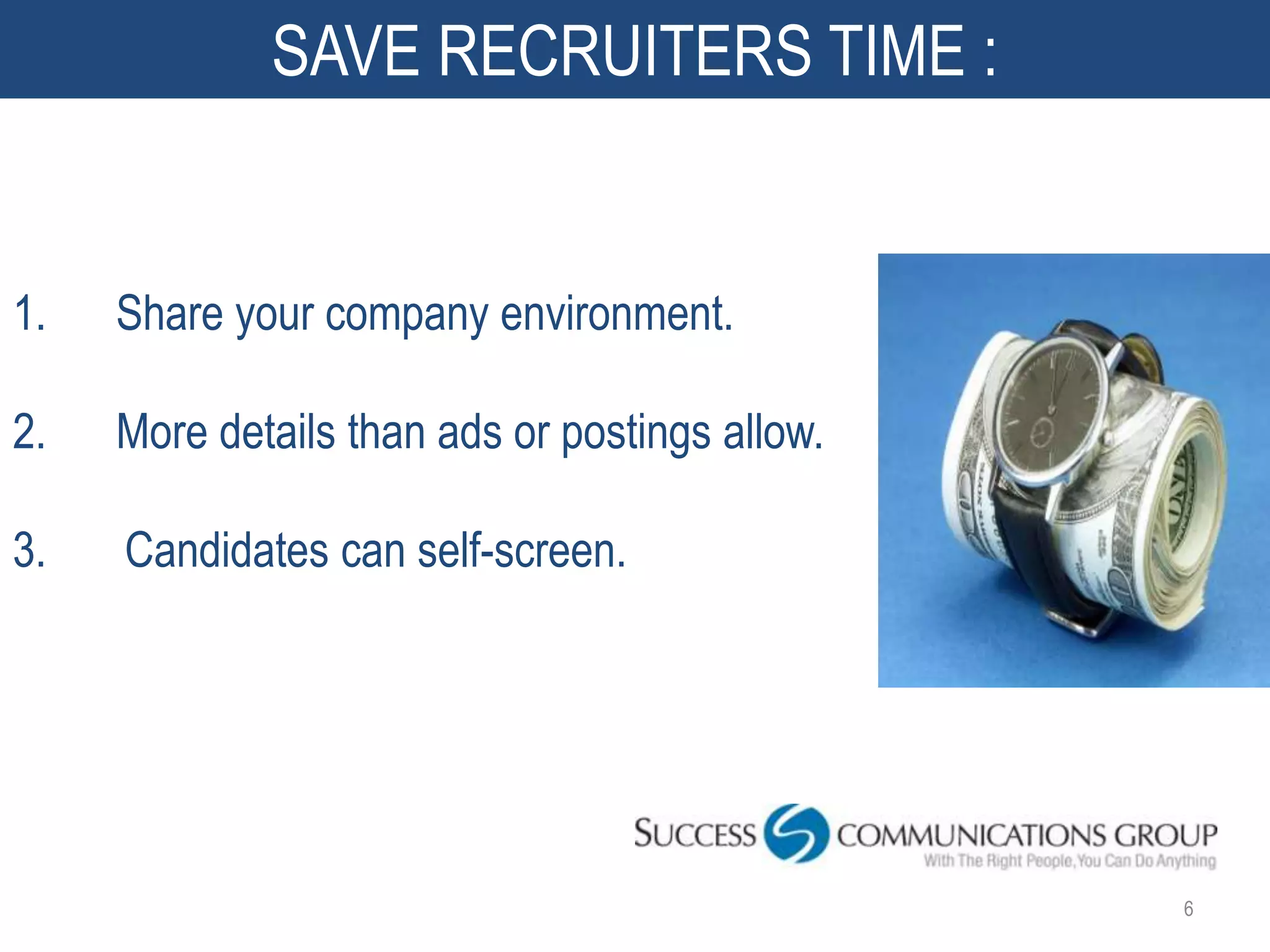 SAVE RECRUITERS TIME :

1. Share your company environment.

2. More details than ads or postings allow.

3. Candidates can self-screen.

SUCCESS COMMUNICATIONS GROUP
With The Right People, You Can Do Anything

6